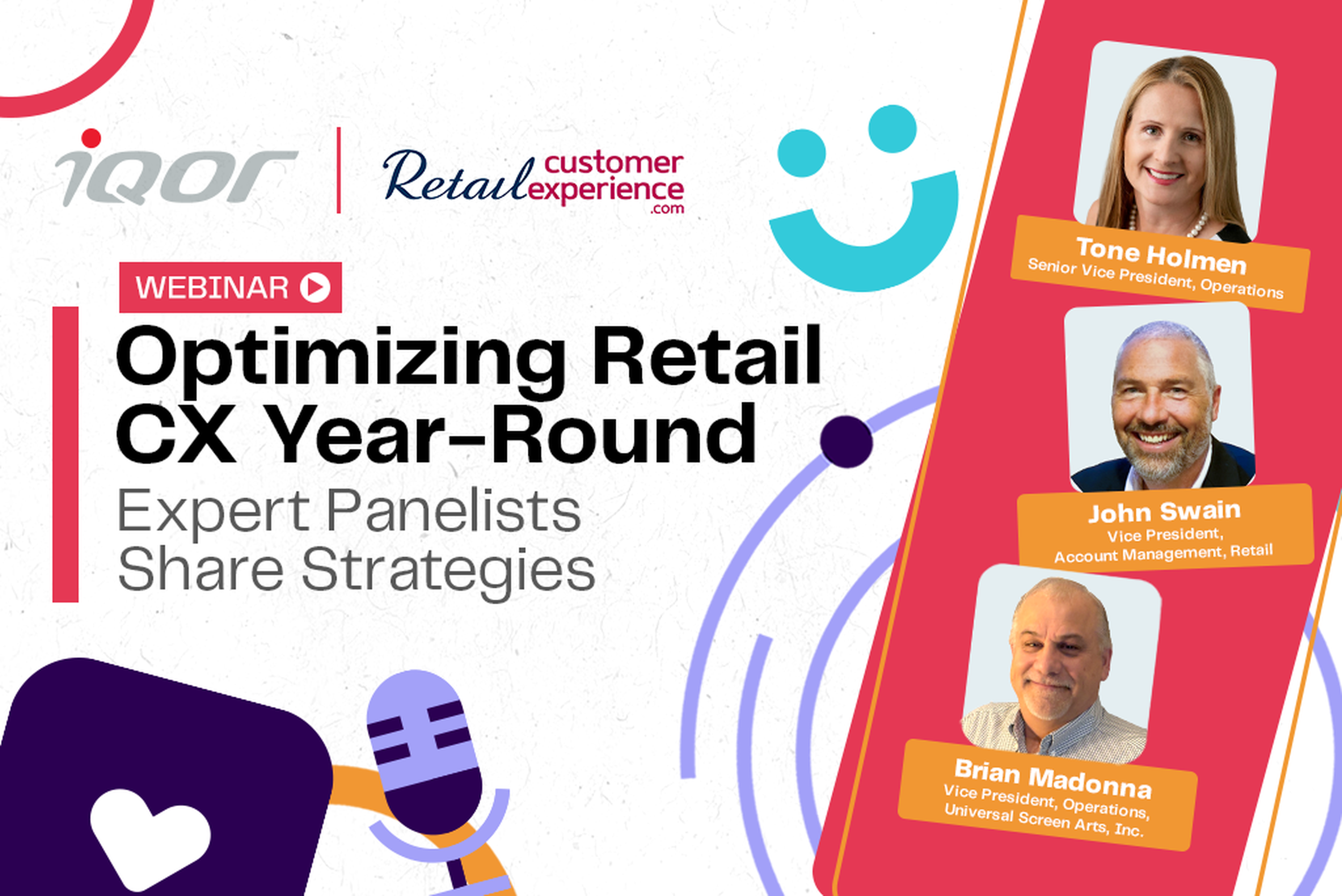 iQor

Retail customer experience .com

WEBINAR

Optimizing Retail CX Year-Round

Expert Panelists Share Strategies

Tone Holmen
Senior Vice President, Operations

John Swain
Vice President, Account Management, Retail

Brian Madonna
Vice President, Operations, Universal Screen Arts, Inc.